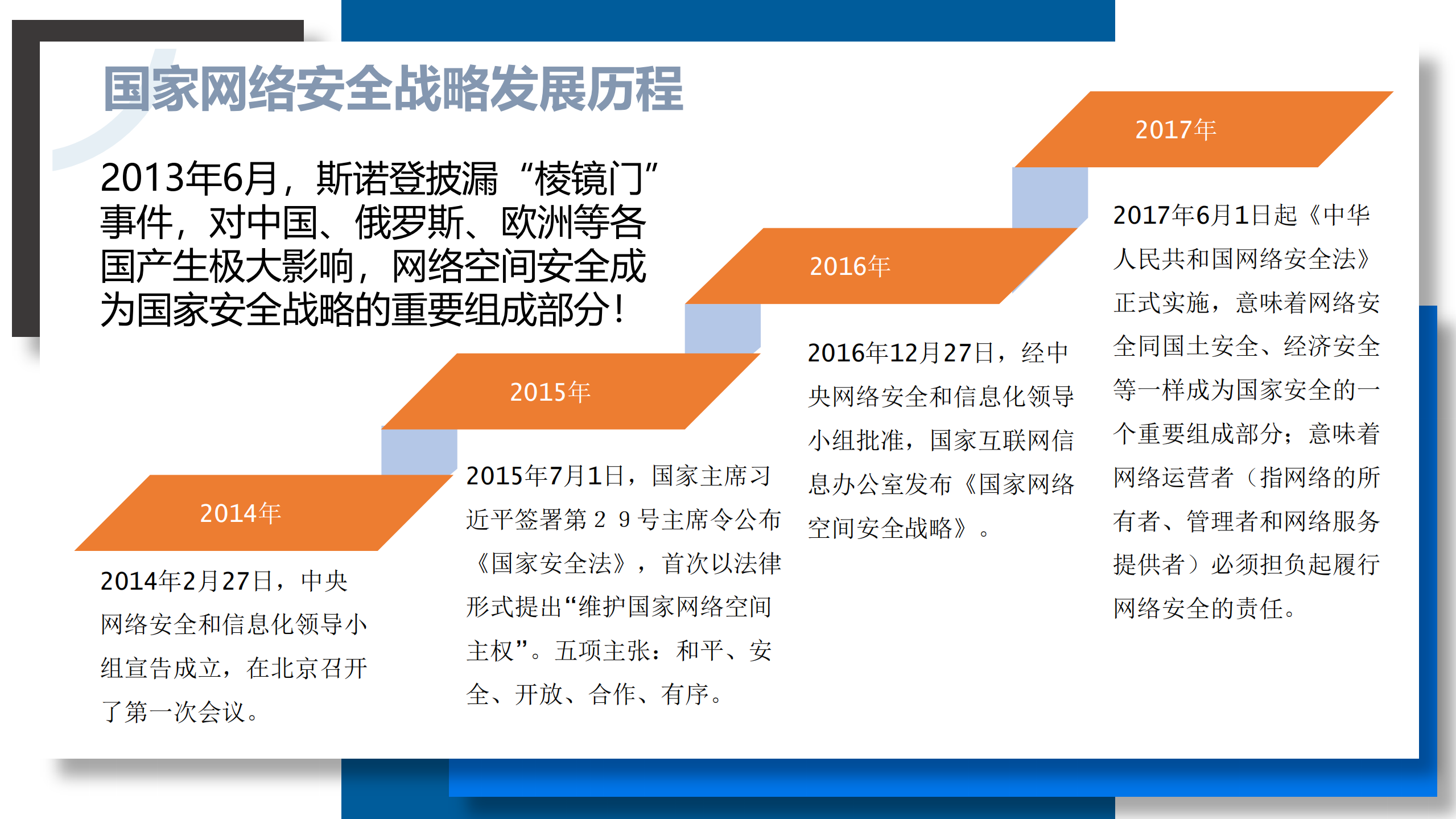 国家网络安全战略发展历程

2013年6月，斯诺登披漏“棱镜门”事件，对中国、俄罗斯、欧洲等各国产生极大影响，网络空间安全成为国家安全战略的重要组成部分！

2014年

2014年2月27日，中央网络安全和信息化领导小组宣告成立，在北京召开了第一次会议。

2015年

2015年7月1日，国家主席习近平签署第２９号主席令公布《国家安全法》，首次以法律形式提出“维护国家网络空间主权”。五项主张：和平、安全、开放、合作、有序。

2016年

2016年12月27日，经中央网络安全和信息化领导小组批准，国家互联网信息办公室发布《国家网络空间安全战略》。

2017年

2017年6月1日起《中华人民共和国网络安全法》正式实施，意味着网络安全同国土安全、经济安全等一样成为国家安全的一个重要组成部分；意味着网络运营者（指网络的所有者、管理者和网络服务提供者）必须担负起履行网络安全的责任。